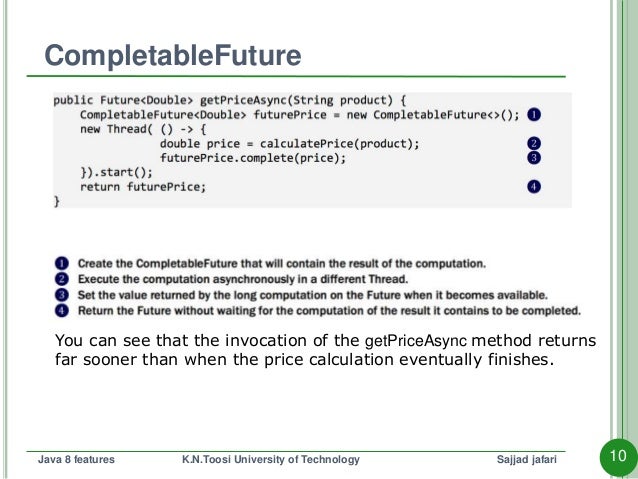 CompletableFuture

public Future<Double> getPriceAsync(String product) {
    CompletableFuture<Double> futurePrice = new CompletableFuture<>(); 1
    new Thread( () -> {
                double price = calculatePrice(product); 2
                futurePrice.complete(price); 3
    }).start();
    return futurePrice; 4
}

1 Create the CompletableFuture that will contain the result of the computation.
2 Execute the computation asynchronously in a different Thread.
3 Set the value returned by the long computation on the Future when it becomes available.
4 Return the Future without waiting for the computation of the result it contains to be completed.

You can see that the invocation of the getPriceAsync method returns far sooner than when the price calculation eventually finishes.

Java 8 features K.N.Toosi University of Technology Sajjad jafari 10